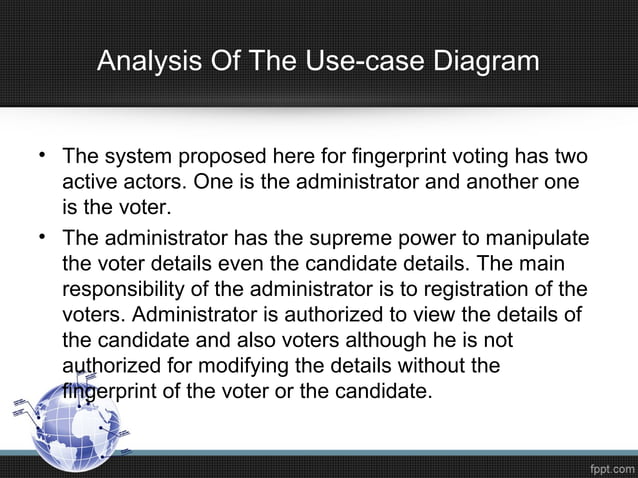 Analysis Of The Use-case Diagram

• The system proposed here for fingerprint voting has two active actors. One is the administrator and another one is the voter.

• The administrator has the supreme power to manipulate the voter details even the candidate details. The main responsibility of the administrator is to registration of the voters. Administrator is authorized to view the details of the candidate and also voters although he is not authorized for modifying the details without the fingerprint of the voter or the candidate.

fppt.com